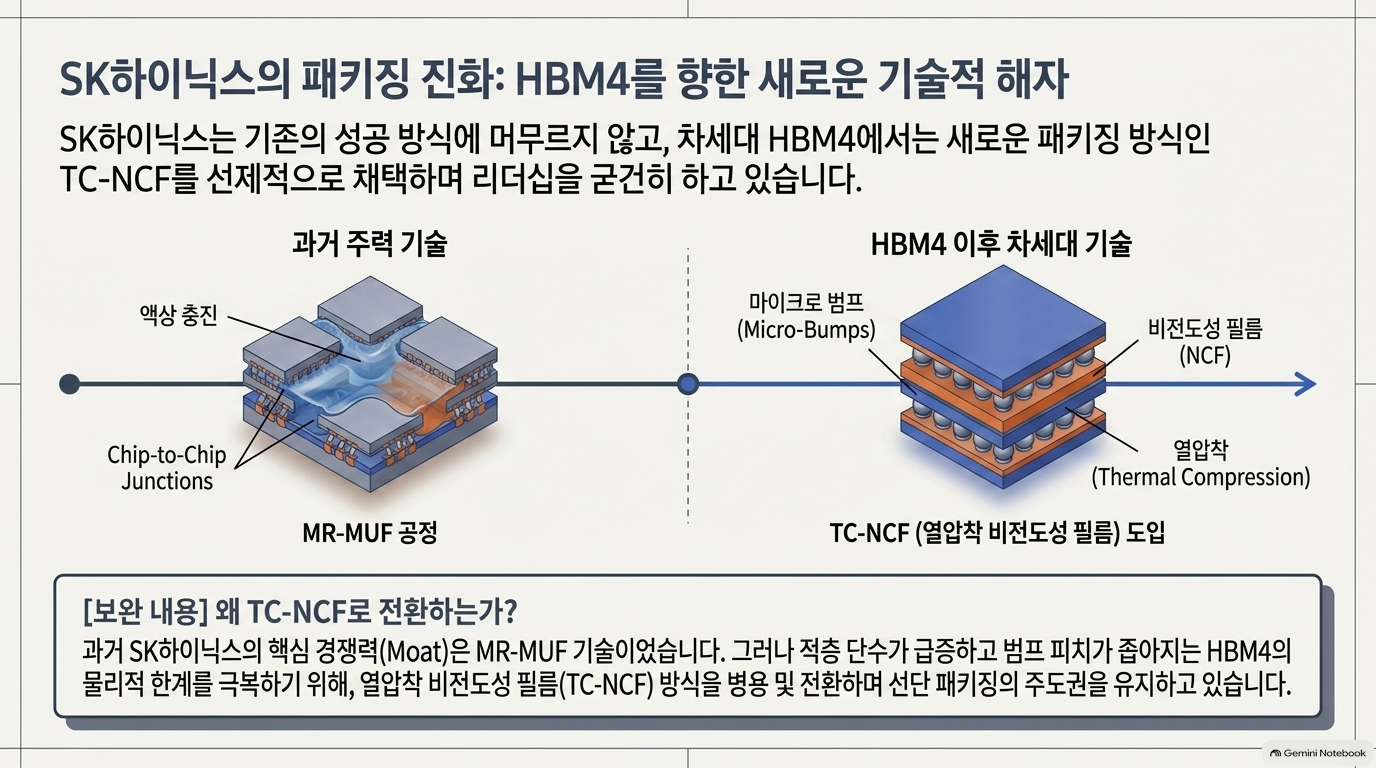 SK하이닉스의 패키징 진화: HBM4를 향한 새로운 기술적 해자

SK하이닉스는 기존의 성공 방식에 머무르지 않고, 차세대 HBM4에서는 새로운 패키징 방식인 TC-NCF를 선제적으로 채택하며 리더십을 굳건히 하고 있습니다.

과거 주력 기술

액상 충진

Chip-to-Chip Junctions

MR-MUF 공정

HBM4 이후 차세대 기술

마이크로 범프 (Micro-Bumps)

비전도성 필름 (NCF)

열압착 (Thermal Compression)

TC-NCF (열압착 비전도성 필름) 도입

[보완 내용] 왜 TC-NCF로 전환하는가?

과거 SK하이닉스의 핵심 경쟁력(Moat)은 MR-MUF 기술이었습니다. 그러나 적층 단수가 급증하고 범프 피치가 좁아지는 HBM4의 물리적 한계를 극복하기 위해, 열압착 비전도성 필름(TC-NCF) 방식을 병용 및 전환하며 선단 패키징의 주도권을 유지하고 있습니다.

Gemini Notebook